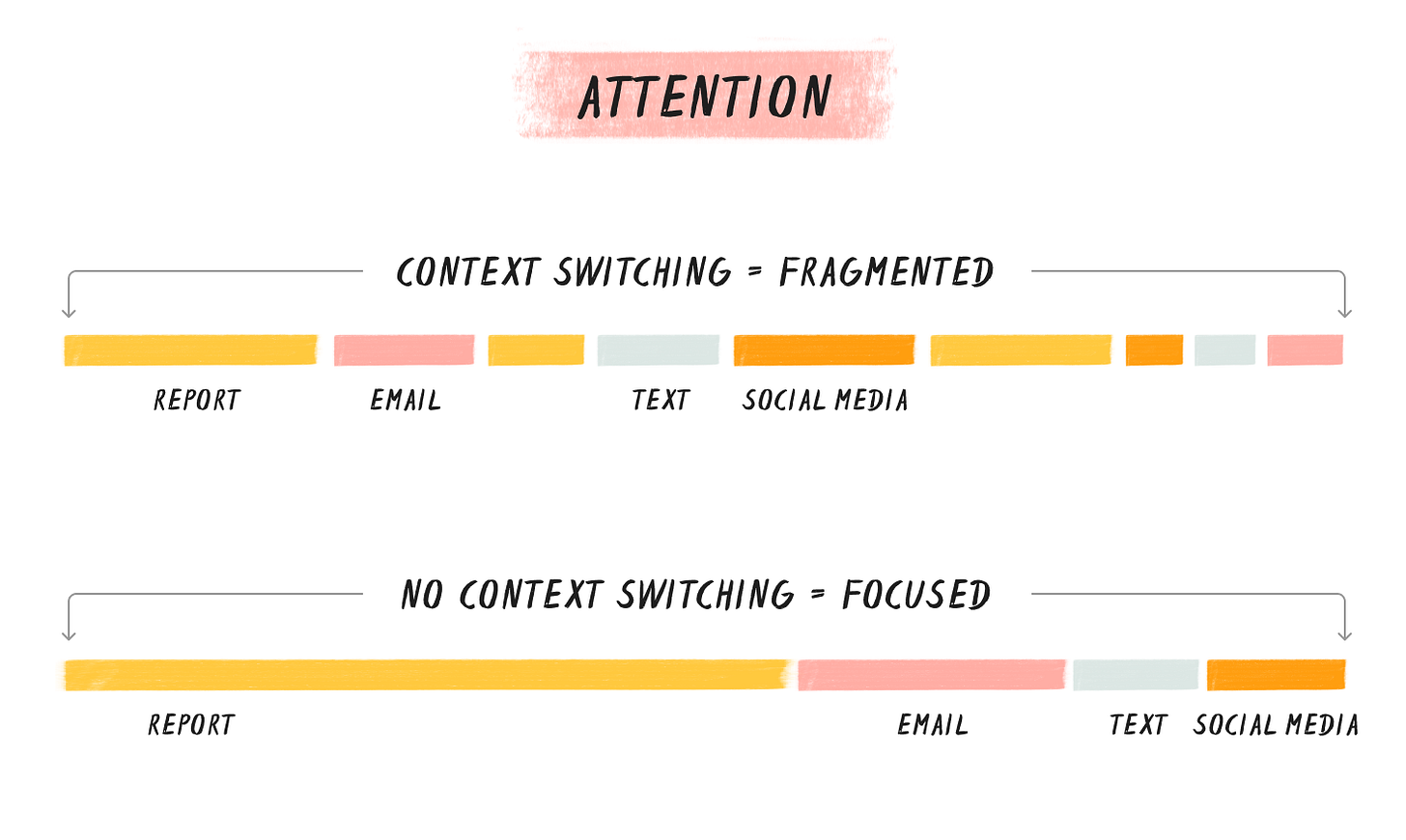 ATTENTION

CONTEXT SWITCHING = FRAGMENTED

REPORT EMAIL TEXT SOCIAL MEDIA

NO CONTEXT SWITCHING = FOCUSED

REPORT EMAIL TEXT SOCIAL MEDIA